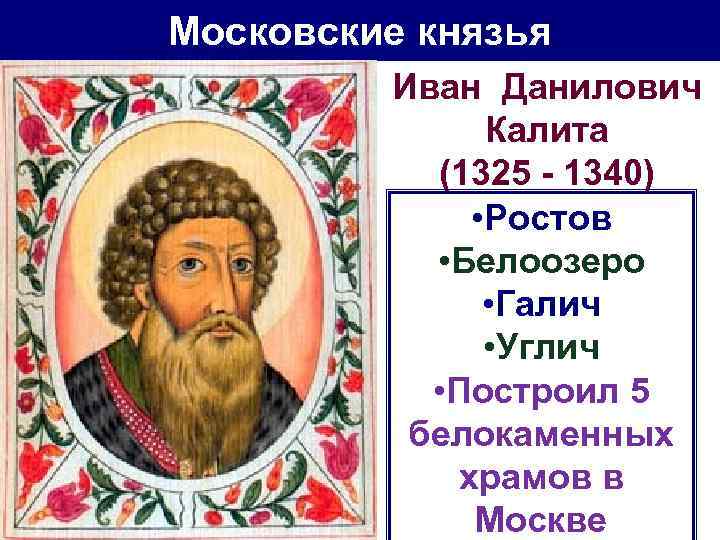 Московские князья

Иван Данилович Калита (1325 - 1340)

•Ростов
•Белоозеро
•Галич
•Углич
•Построил 5 белокаменных храмов в Москве